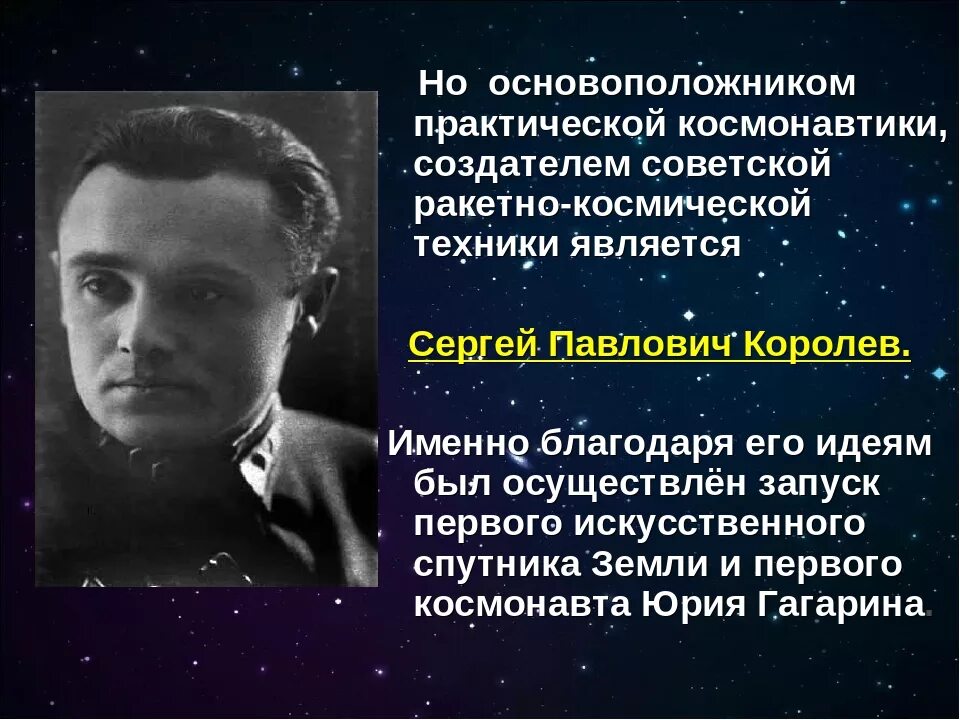 Но основоположником практической космонавтики, создателем советской ракетно-космической техники является

Сергей Павлович Королев.

Именно благодаря его идеям был осуществлён запуск первого искусственного спутника Земли и первого космонавта Юрия Гагарина